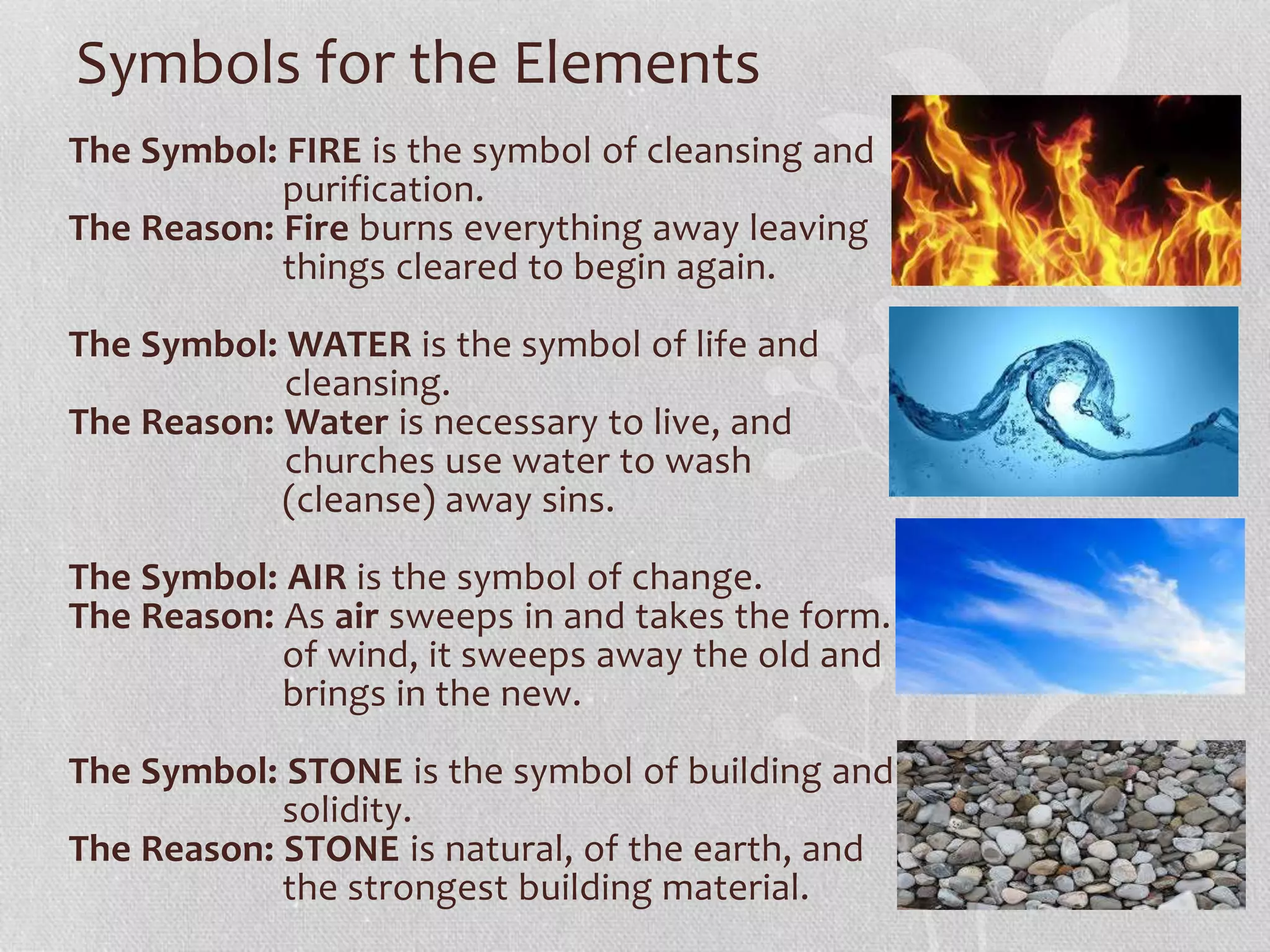 Symbols for the Elements

The Symbol: FIRE is the symbol of cleansing and purification.
The Reason: Fire burns everything away leaving things cleared to begin again.

The Symbol: WATER is the symbol of life and cleansing.
The Reason: Water is necessary to live, and churches use water to wash (cleanse) away sins.

The Symbol: AIR is the symbol of change.
The Reason: As air sweeps in and takes the form. of wind, it sweeps away the old and brings in the new.

The Symbol: STONE is the symbol of building and solidity.
The Reason: STONE is natural, of the earth, and the strongest building material.